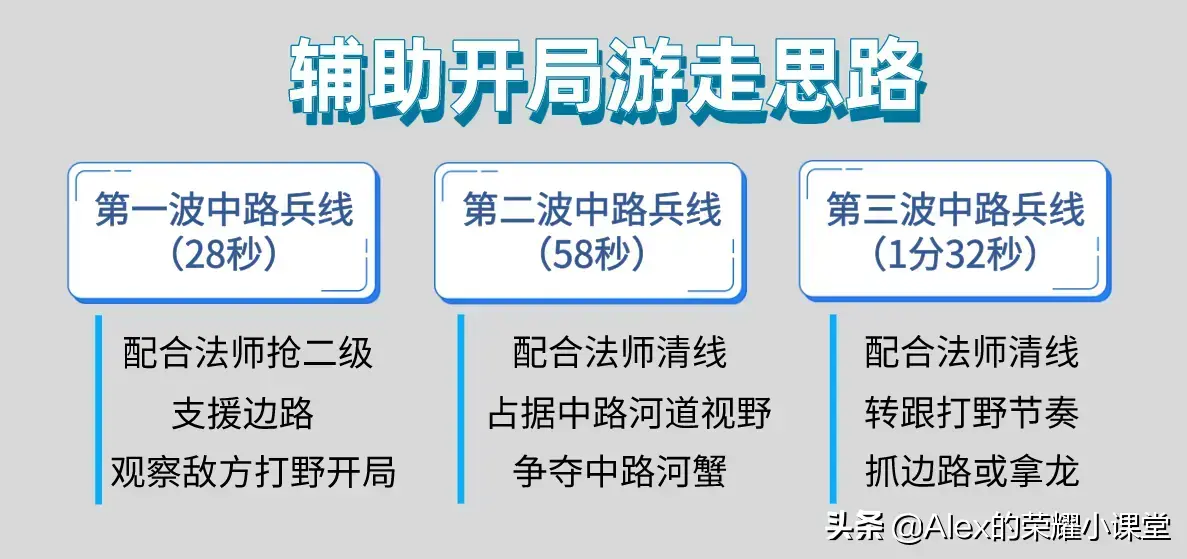 辅助开局游走思路

第一波中路兵线
(28秒)

配合法师抢二级
支援边路
观察敌方打野开局

第二波中路兵线
(58秒)

配合法师清线
占据中路河道视野
争夺中路河蟹

第三波中路兵线
(1分32秒)

配合法师清线
转跟打野节奏
抓边路或拿龙

头条 @Alex的荣耀小课堂